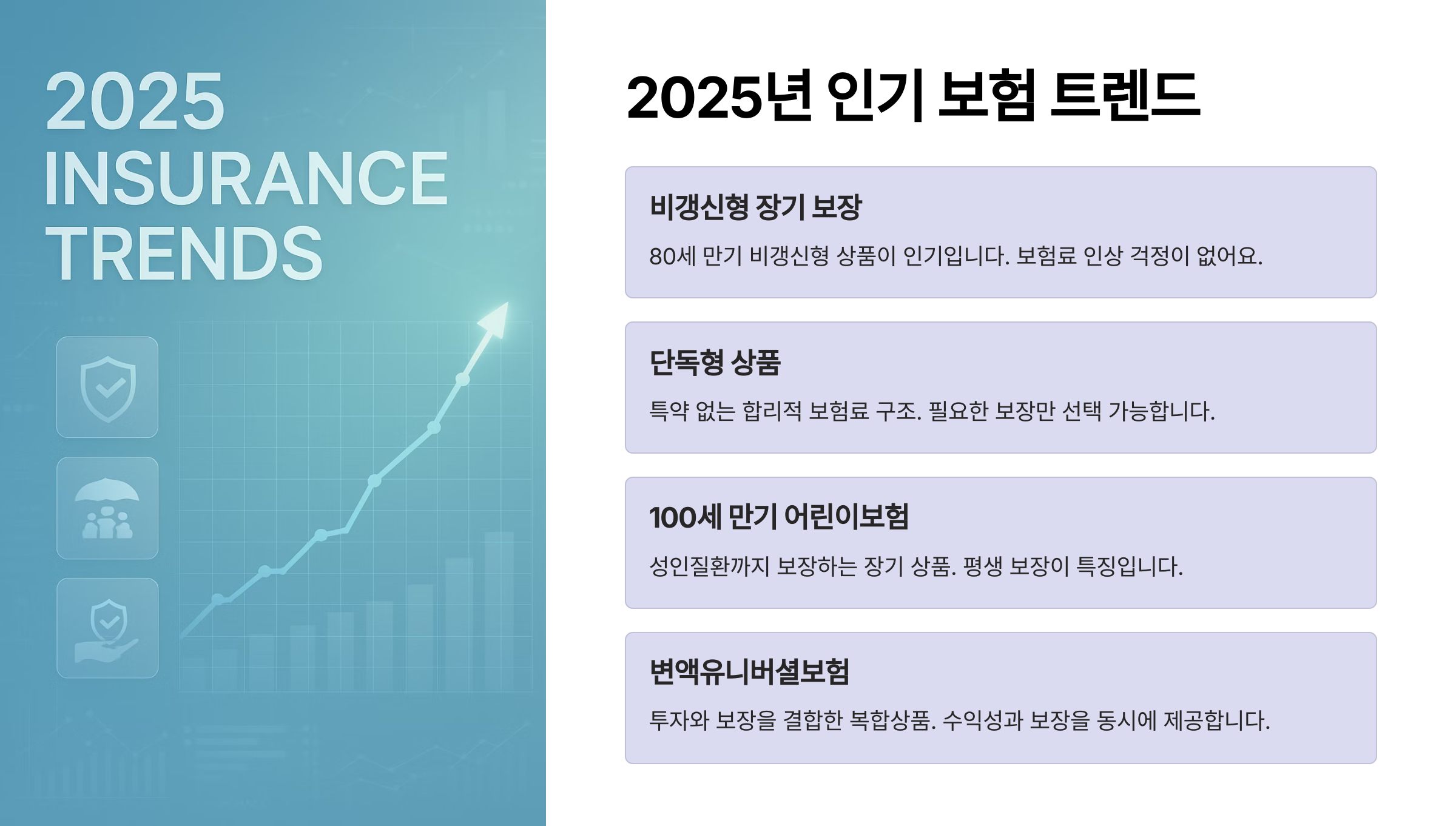 2025
INSURANCE
TRENDS

2025년 인기 보험 트렌드

비갱신형 장기 보장

80세 만기 비갱신형 상품이 인기입니다. 보험료 인상 걱정이 없어요.

단독형 상품

특약 없는 합리적 보험료 구조. 필요한 보장만 선택 가능합니다.

100세 만기 어린이보험

성인질환까지 보장하는 장기 상품. 평생 보장이 특징입니다.

변액유니버셜보험

투자와 보장을 결합한 복합상품. 수익성과 보장을 동시에 제공합니다.